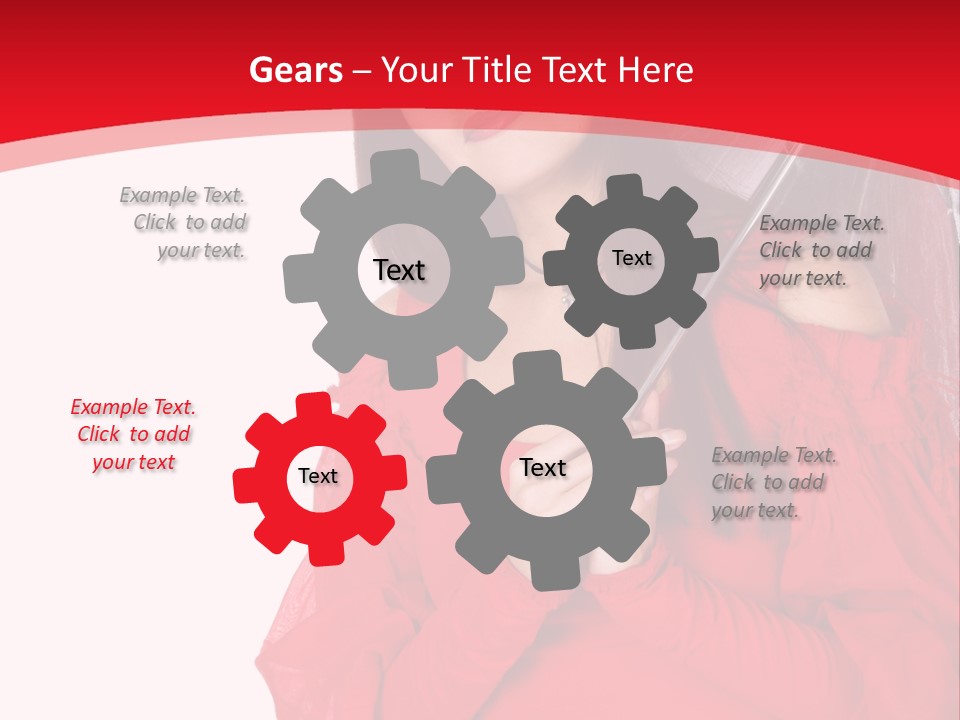 Gears – Your Title Text Here

Example Text. Click to add your text.

Text

Text

Example Text. Click to add your text.

Example Text. Click to add your text

Text

Text

Example Text. Click to add your text.